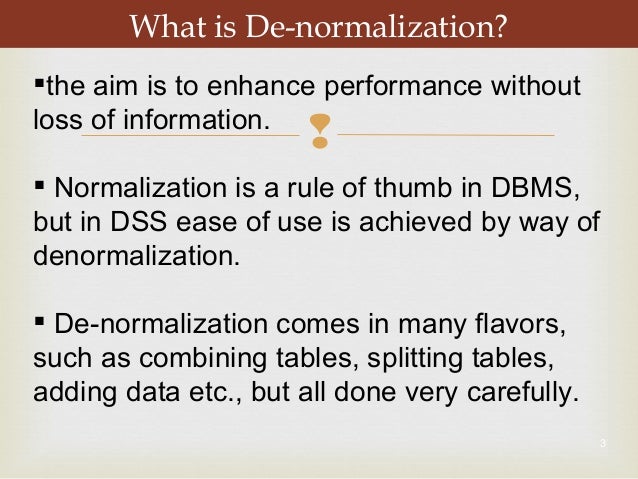 What is De-normalization?

▪the aim is to enhance performance without loss of information.

▪ Normalization is a rule of thumb in DBMS, but in DSS ease of use is achieved by way of denormalization.

▪ De-normalization comes in many flavors, such as combining tables, splitting tables, adding data etc., but all done very carefully.

3